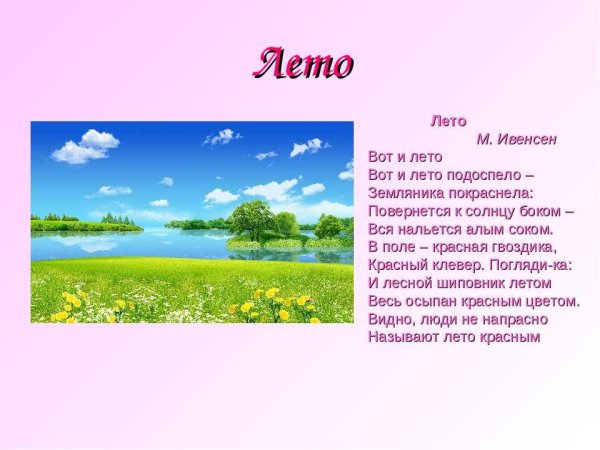 Лето

Лето
М. Ивенсен

Вот и лето
Вот и лето подоспело –
Земляника покраснела:
Повернется к солнцу боком –
Вся нальется алым соком.
В поле – красная гвоздика,
Красный клевер. Погляди-ка:
И лесной шиповник летом
Весь осыпан красным цветом.
Видно, люди не напрасно
Называют лето красным